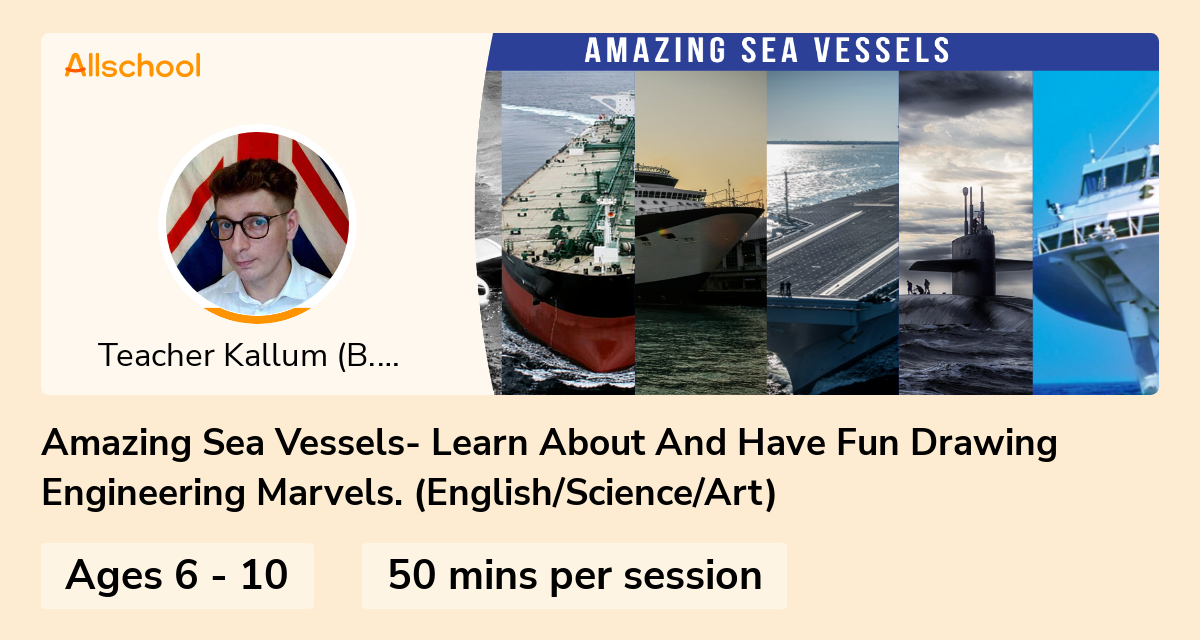 Allschool

AMAZING SEA VESSELS

Teacher Kallum (B....

Amazing Sea Vessels- Learn About And Have Fun Drawing Engineering Marvels. (English/Science/Art)

Ages 6 - 10

50 mins per session